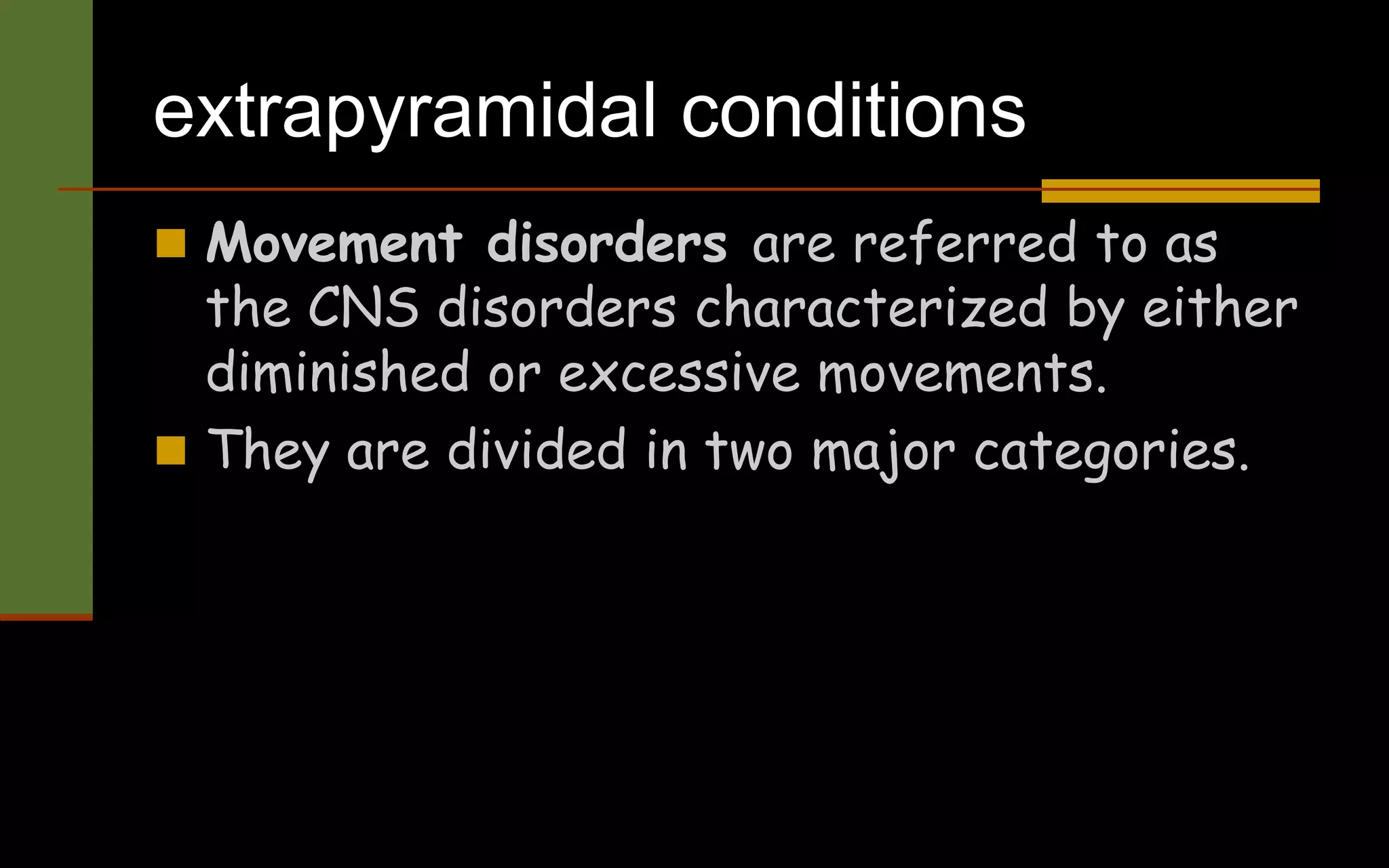 extrapyramidal conditions

Movement disorders are referred to as the CNS disorders characterized by either diminished or excessive movements.

They are divided in two major categories.